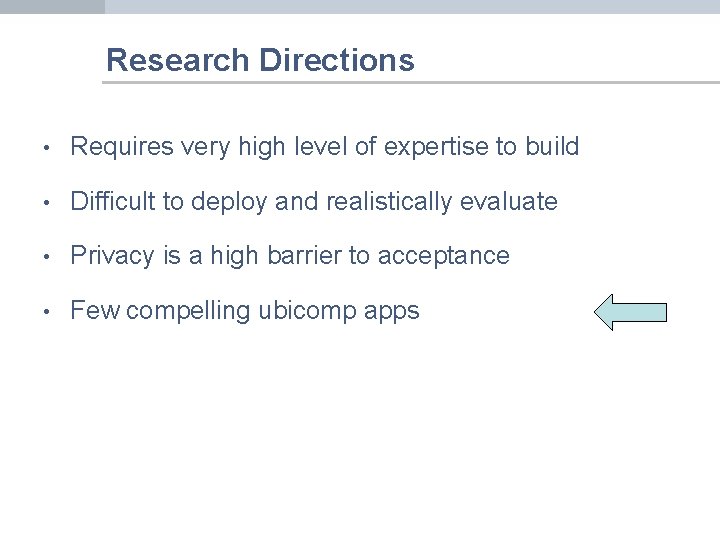 Research Directions

• Requires very high level of expertise to build

• Difficult to deploy and realistically evaluate

• Privacy is a high barrier to acceptance

• Few compelling ubicomp apps